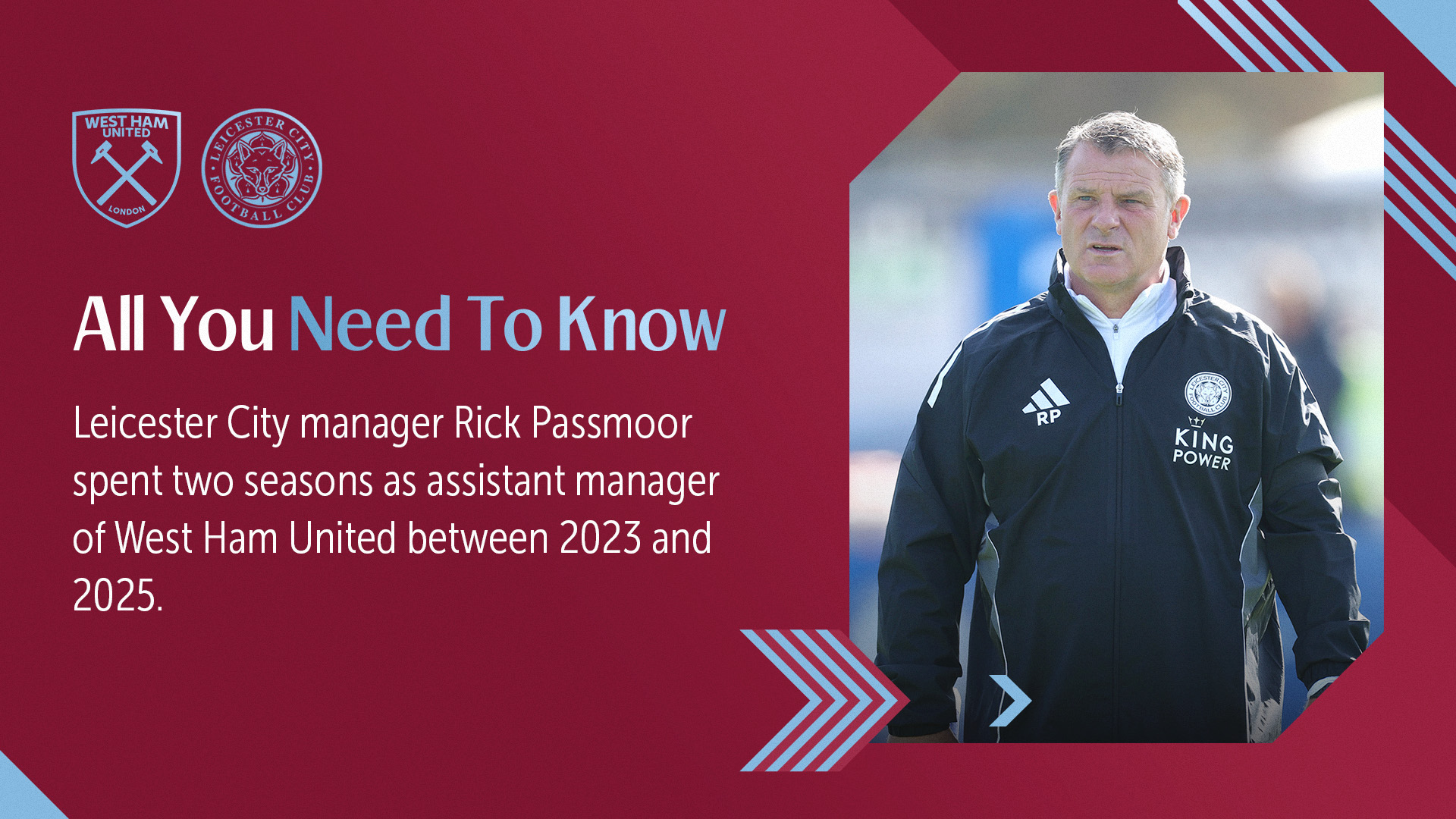 WEST HAM UNITED
LONDON

LEICESTER CITY FOOTBALL CLUB

All You Need To Know

Leicester City manager Rick Passmoor spent two seasons as assistant manager of West Ham United between 2023 and 2025.

RP

LEICESTER CITY FOOTBALL CLUB

KING POWER